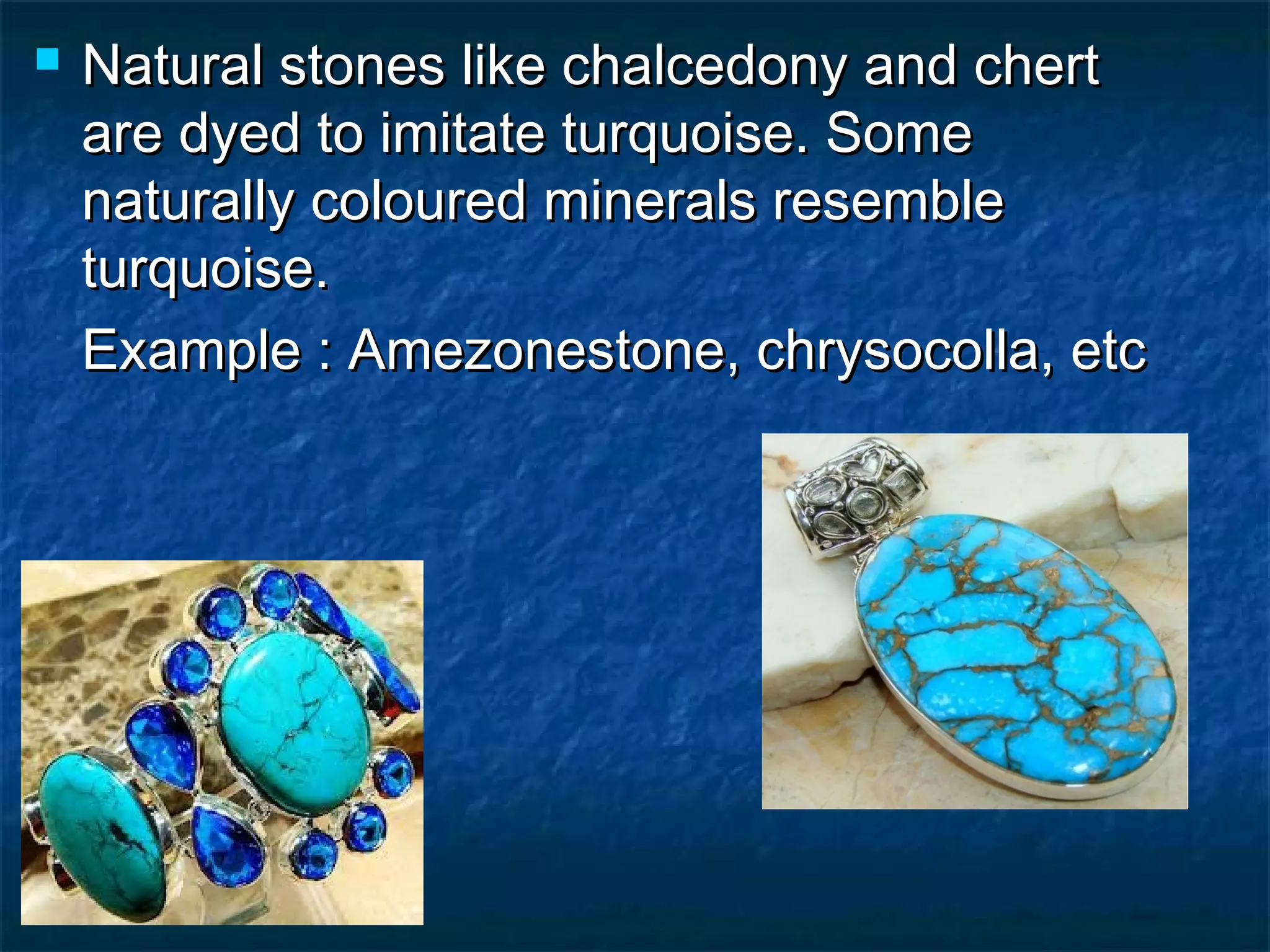 Natural stones like chalcedony and chert are dyed to imitate turquoise. Some naturally coloured minerals resemble turquoise.

Example : Amezonestone, chrysocolla, etc